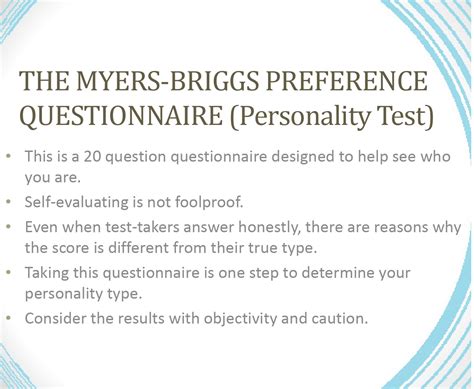 THE MYERS-BRIGGS PREFERENCE QUESTIONNAIRE (Personality Test)

• This is a 20 question questionnaire designed to help see who you are.
• Self-evaluating is not foolproof.
• Even when test-takers answer honestly, there are reasons why the score is different from their true type.
• Taking this questionnaire is one step to determine your personality type.
• Consider the results with objectivity and caution.